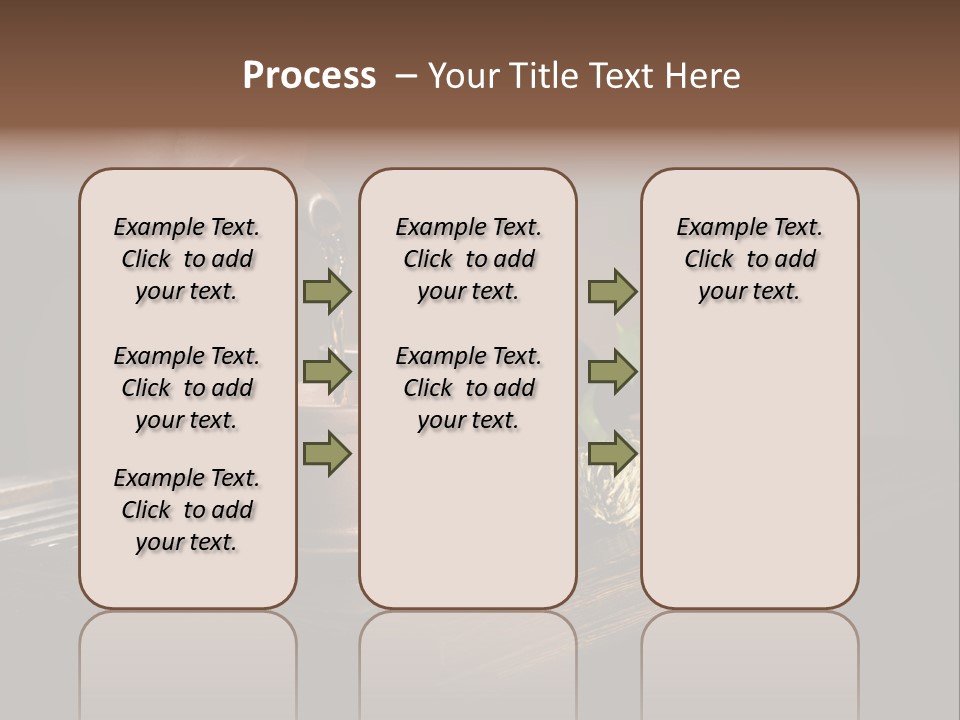 Process – Your Title Text Here

Example Text. Click to add your text.

Example Text. Click to add your text.

Example Text. Click to add your text.

Example Text. Click to add your text.

Example Text. Click to add your text.

Example Text. Click to add your text.